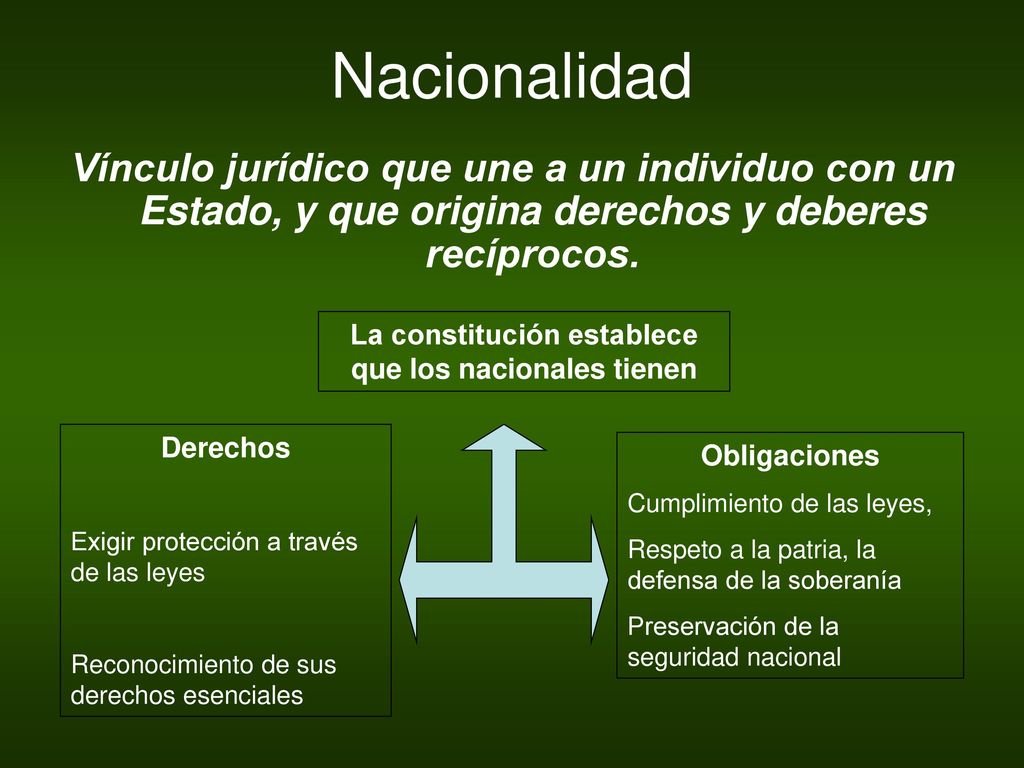 Nacionalidad

Vínculo jurídico que une a un individuo con un Estado, y que origina derechos y deberes recíprocos.

La constitución establece que los nacionales tienen

Derechos

Exigir protección a través de las leyes

Reconocimiento de sus derechos esenciales

Obligaciones

Cumplimiento de las leyes,

Respeto a la patria, la defensa de la soberanía

Preservación de la seguridad nacional